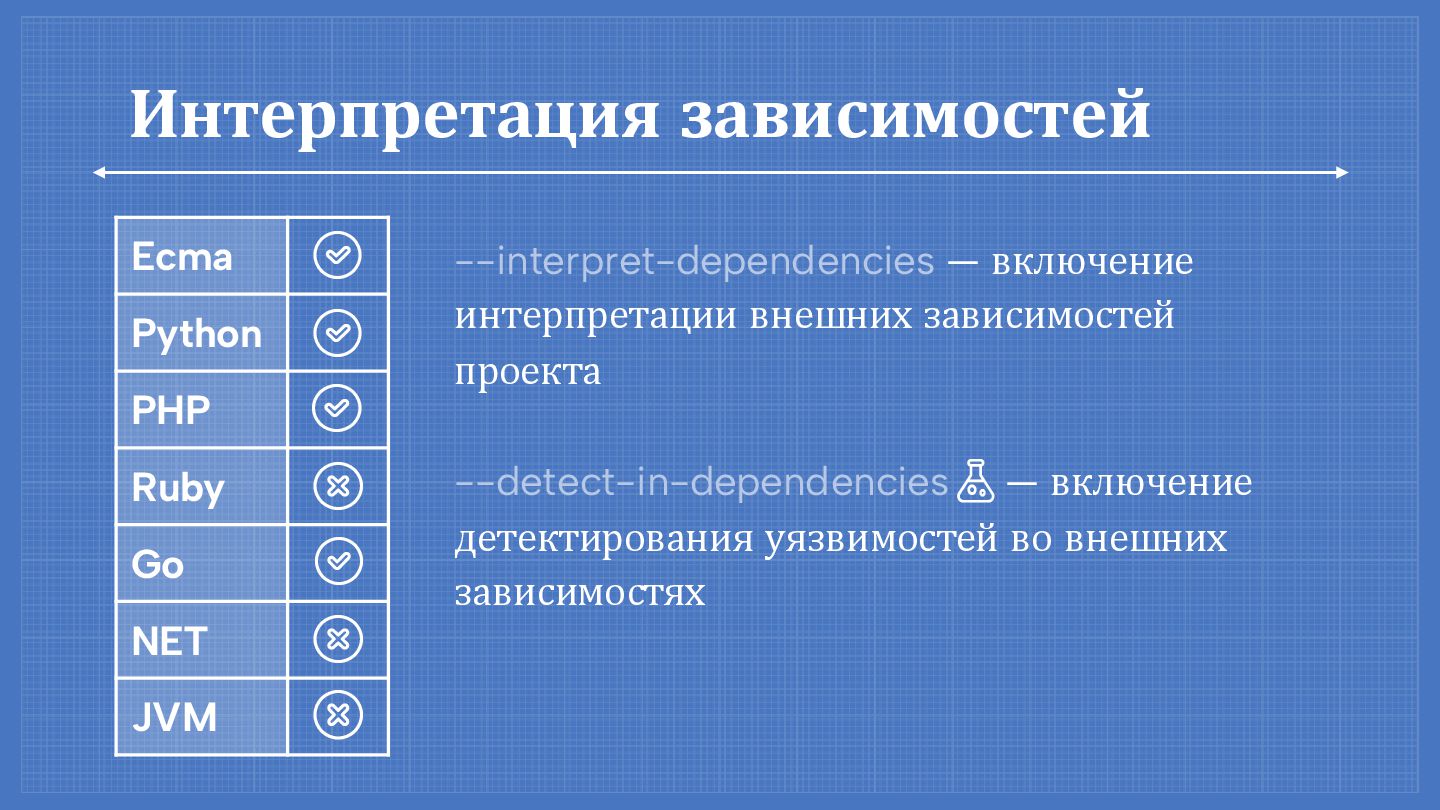 Интерпретация зависимостей

| Ecma | ✓ |
|---|---|
| Python | ✓ |
| PHP | ✓ |
| Ruby | ✗ |
| Go | ✓ |
| NET | ✗ |
| JVM | ✗ |

--interpret-dependencies — включение интерпретации внешних зависимостей проекта

--detect-in-dependencies — включение детектирования уязвимостей во внешних зависимостях